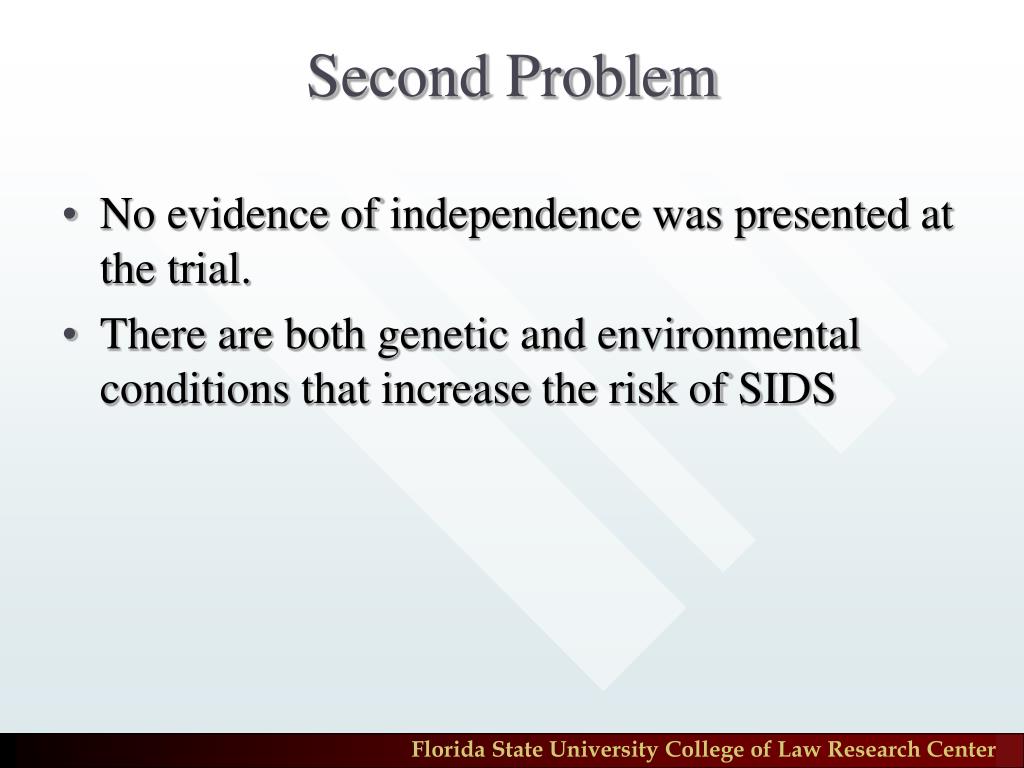 Second Problem

• No evidence of independence was presented at the trial.

• There are both genetic and environmental conditions that increase the risk of SIDS

Florida State University College of Law Research Center